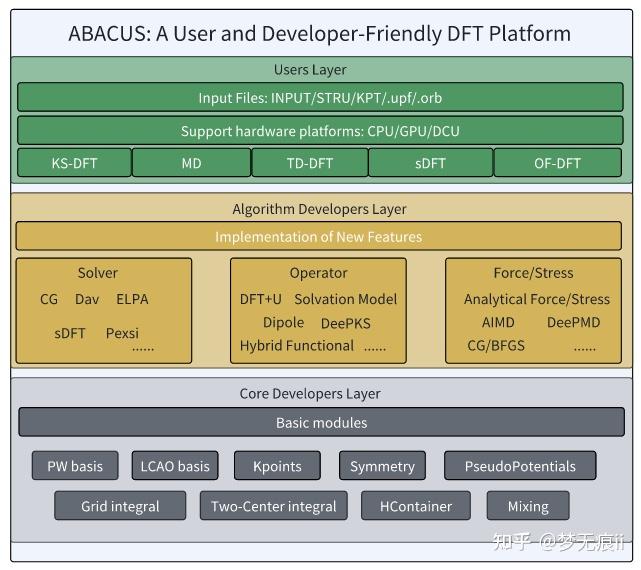 ABACUS: A User and Developer-Friendly DFT Platform

Users Layer

Input Files: INPUT/STRU/KPT/.upf/.orb

Support hardware platforms: CPU/GPU/DCU

KS-DFT
MD
TD-DFT
sDFT
OF-DFT

Algorithm Developers Layer

Implementation of New Features

Solver
CG Dav ELPA
sDFT Pexsi
......

Operator
DFT+U Solvation Model
Dipole DeePKS
Hybrid Functional ......

Force/Stress
Analytical Force/Stress
AIMD DeePMD
CG/BFGS ......

Core Developers Layer

Basic modules

PW basis
LCAO basis
Kpoints
Symmetry
PseudoPotentials
Grid integral
Two-Center integral
HContainer
Mixing

知乎 @梦无痕ii